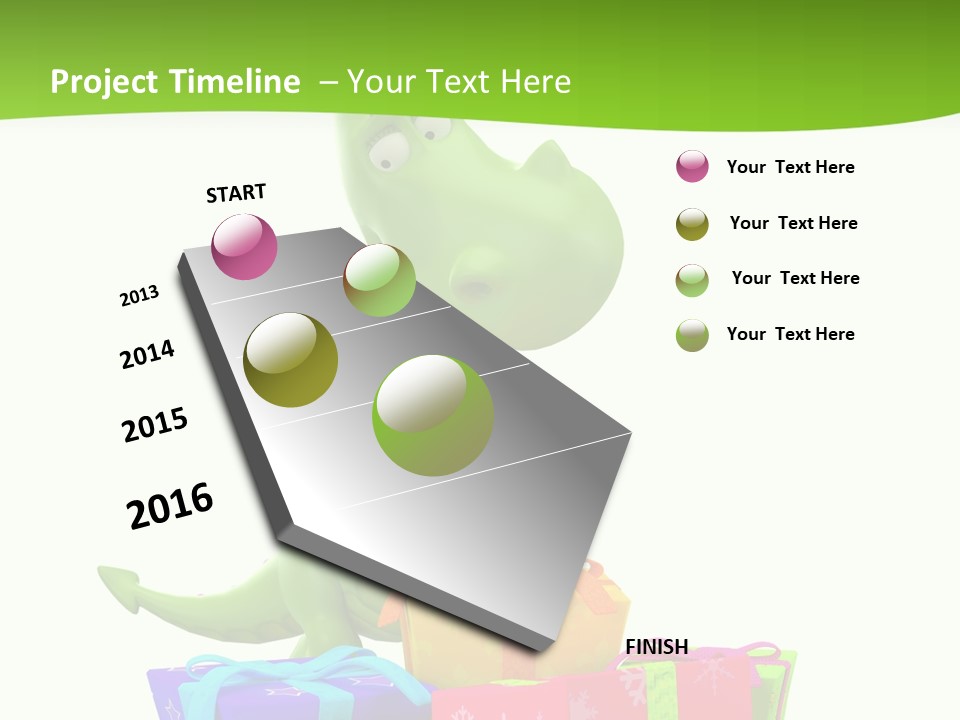 Project Timeline – Your Text Here

START

2013

2014

2015

2016

FINISH

Your Text Here

Your Text Here

Your Text Here

Your Text Here